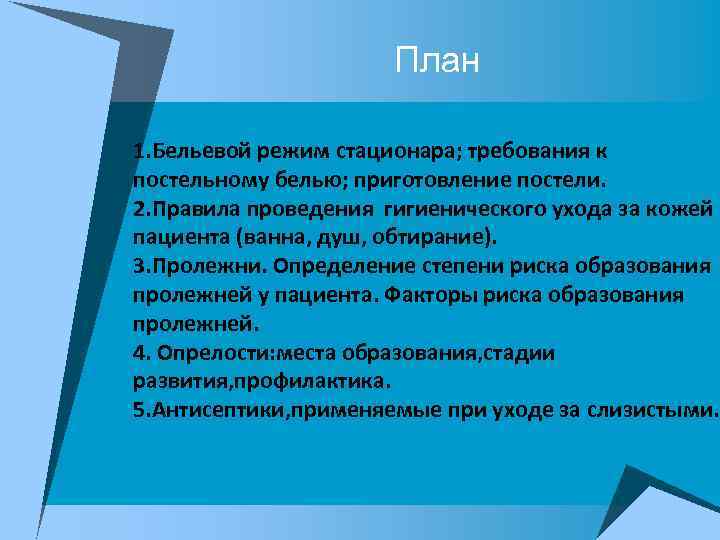 План

1.Бельевой режим стационара; требования к постельному белью; приготовление постели.
2.Правила проведения  гигиенического ухода за кожей пациента (ванна, душ, обтирание).
3.Пролежни. Определение степени риска образования пролежней у пациента. Факторы риска образования пролежней.
4. Опрелости:места образования,стадии развития,профилактика.
5.Антисептики,применяемые при уходе за слизистыми.